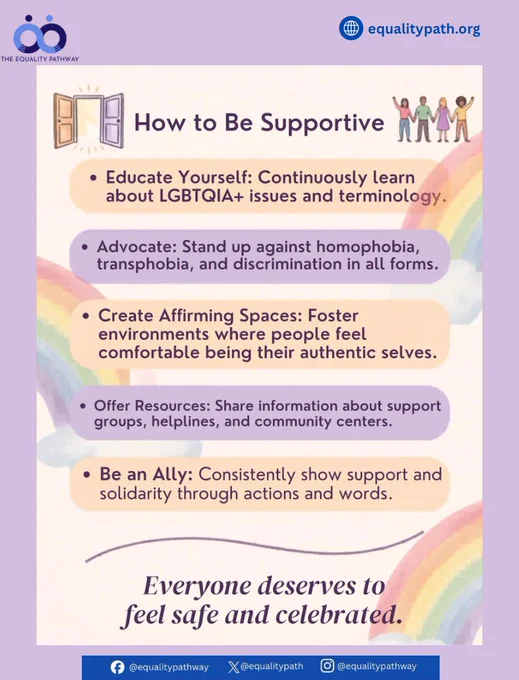 THE EQUALITY PATHWAY

equalitypath.org

How to Be Supportive

• Educate Yourself: Continuously learn about LGBTQIA+ issues and terminology.

• Advocate: Stand up against homophobia, transphobia, and discrimination in all forms.

• Create Affirming Spaces: Foster environments where people feel comfortable being their authentic selves.

• Offer Resources: Share information about support groups, helplines, and community centers.

• Be an Ally: Consistently show support and solidarity through actions and words.

Everyone deserves to feel safe and celebrated.

@equalitypathway @equalitypath @equalitypathway